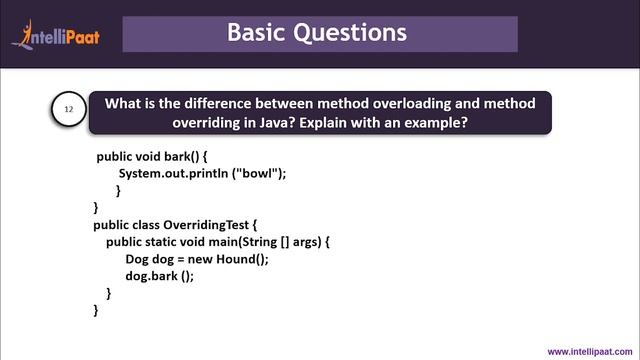 IntelliPaat

Basic Questions

12

What is the difference between method overloading and method overriding in Java? Explain with an example?

public void bark() {
System.out.println ("bowl");
}
}
public class OverridingTest {
public static void main(String [] args) {
Dog dog = new Hound();
dog.bark ();
}
}

www.intellipaat.com